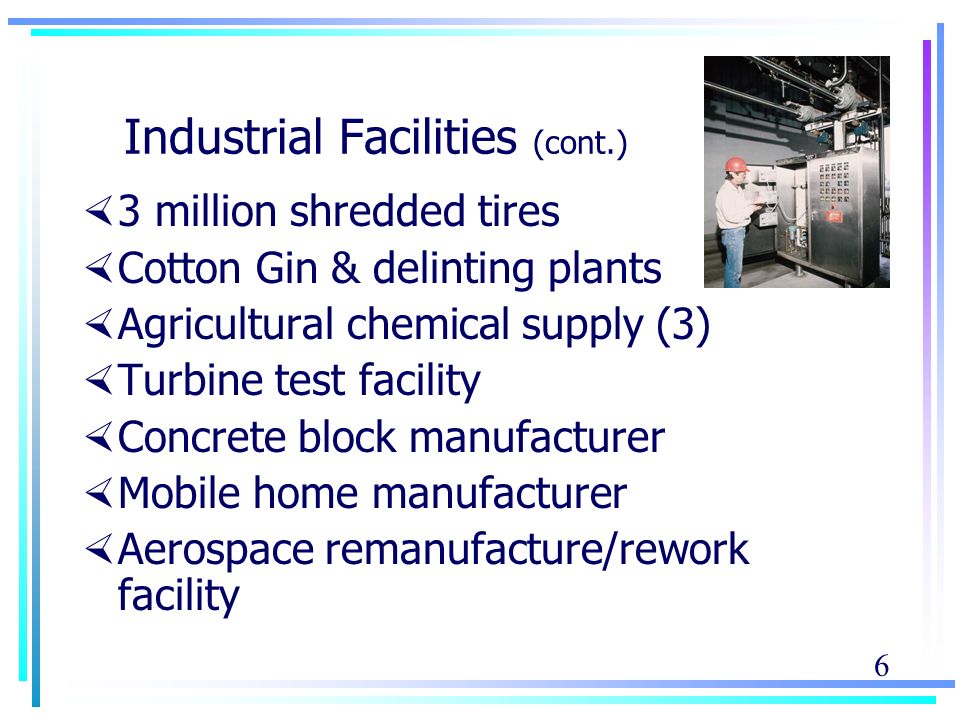 Industrial Facilities (cont.)

∢3 million shredded tires

∢Cotton Gin & delinting plants

∢Agricultural chemical supply (3)

∢Turbine test facility

∢Concrete block manufacturer

∢Mobile home manufacturer

∢Aerospace remanufacture/rework facility

6